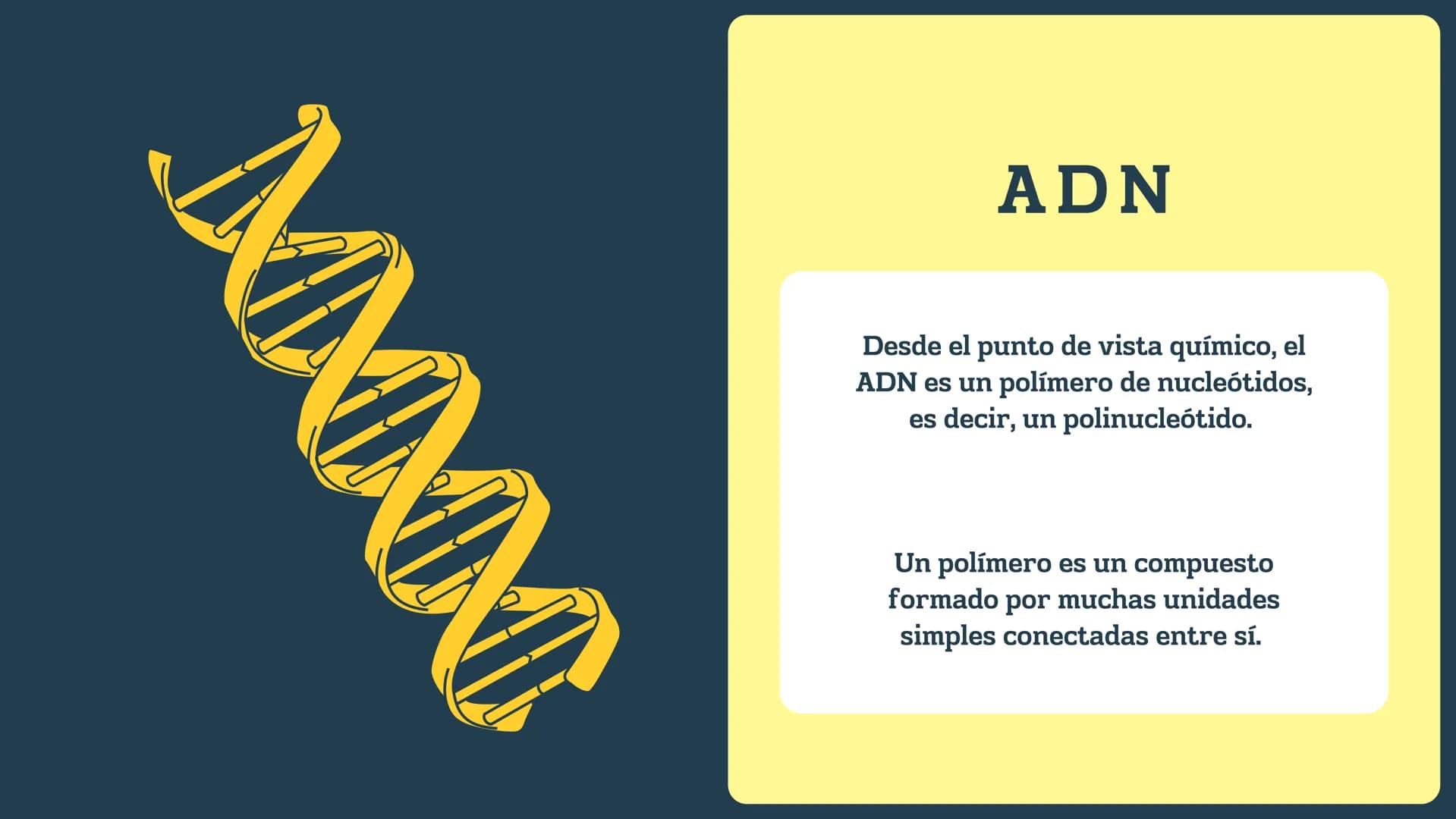 ADN

Desde el punto de vista químico, el ADN es un polímero de nucleótidos, es decir, un polinucleótido.

Un polímero es un compuesto formado por muchas unidades simples conectadas entre sí.